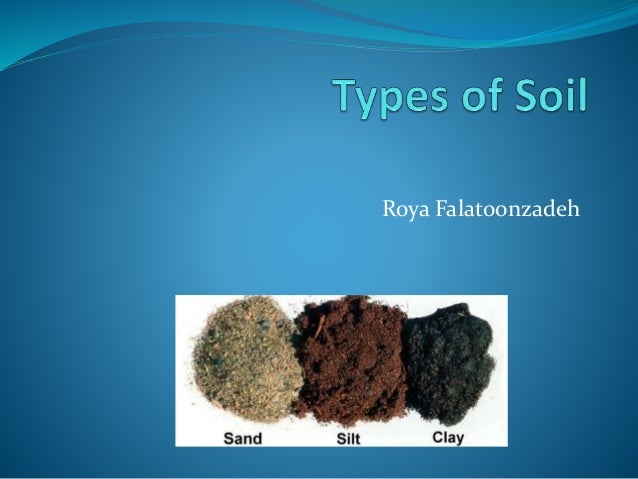 Types of Soil

Roya Falatoonzadeh

Sand Silt Clay